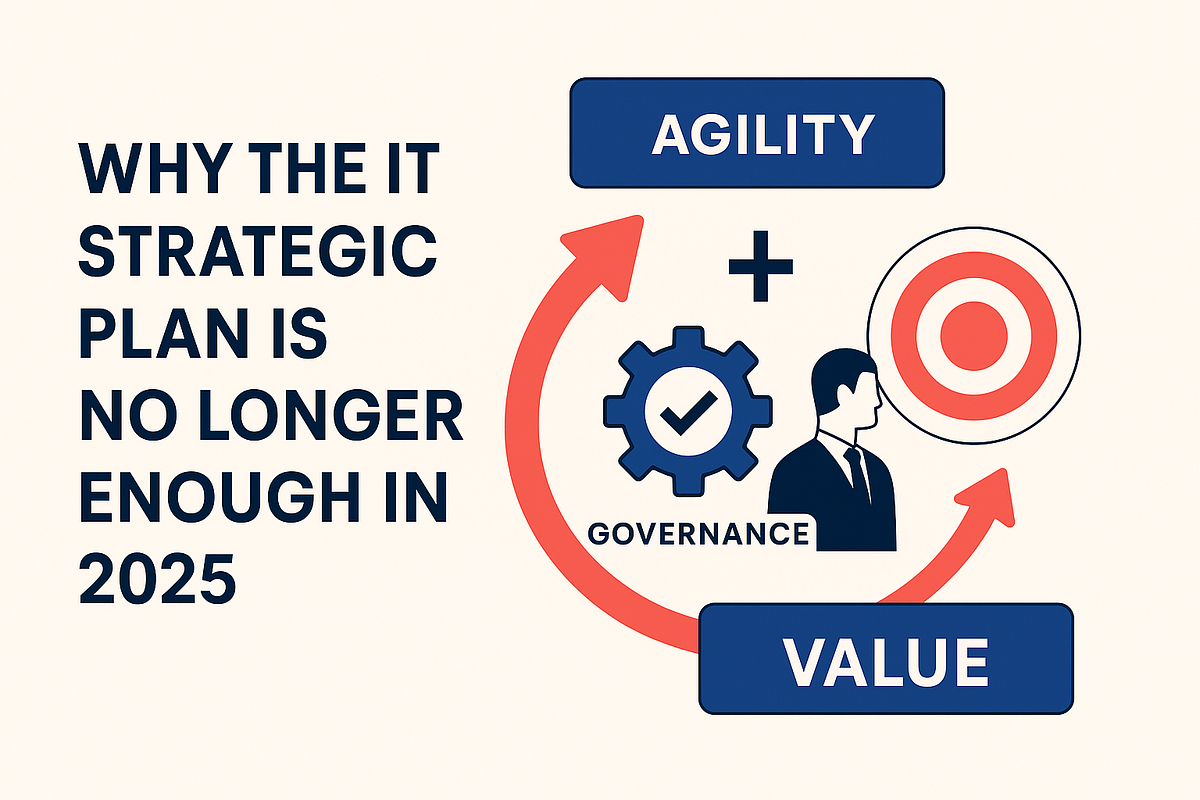 WHY THE IT STRATEGIC PLAN IS NO LONGER ENOUGH IN 2025

AGILITY

+

GOVERNANCE

VALUE